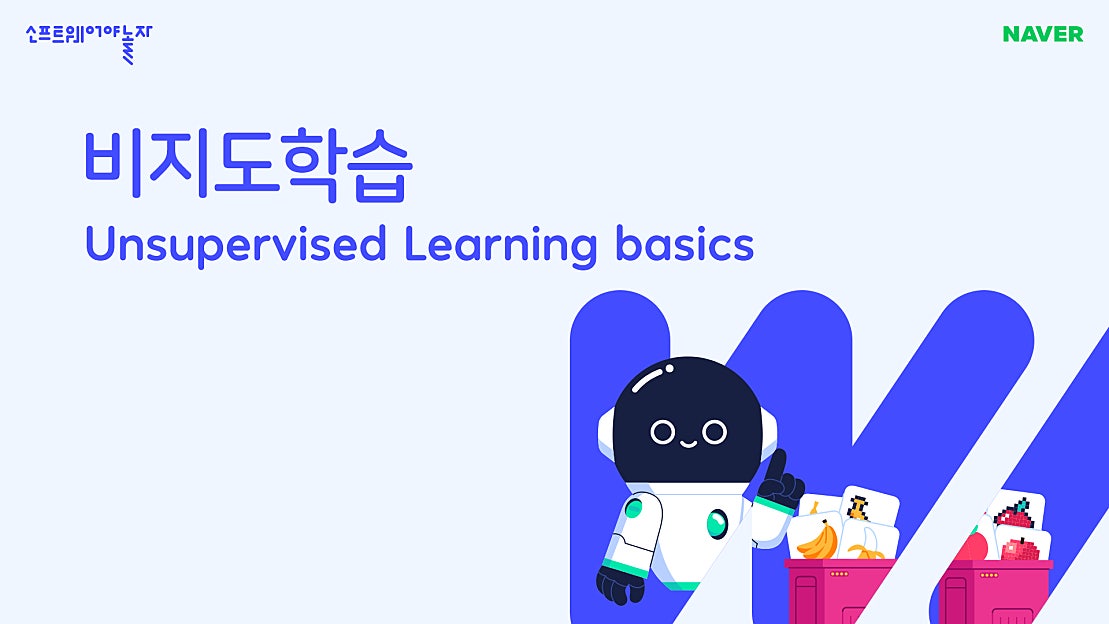 소프트웨어야놀자

NAVER

비지도학습

Unsupervised Learning basics